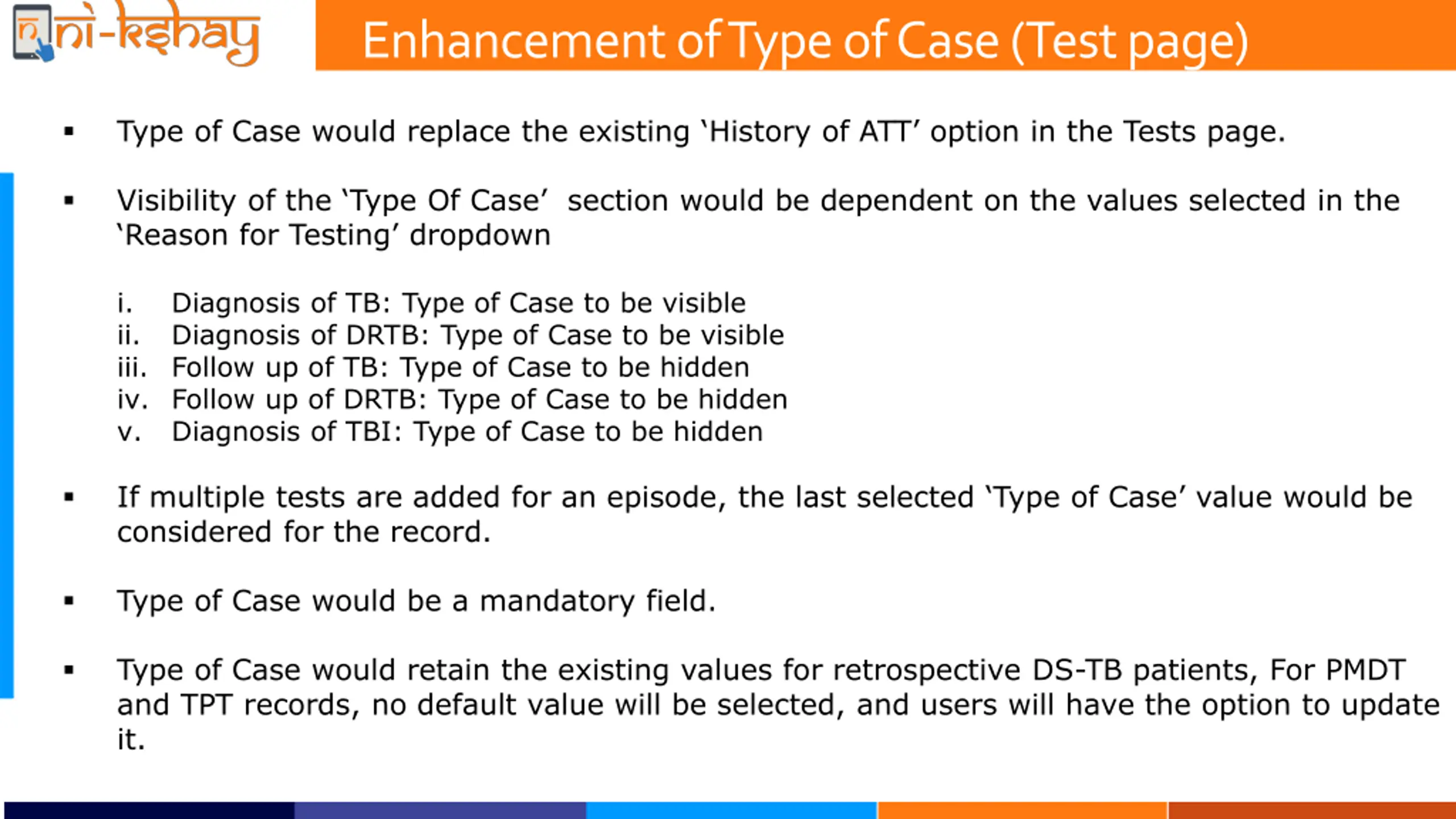 ni-kshay

Enhancement of Type of Case (Test page)

▪ Type of Case would replace the existing 'History of ATT' option in the Tests page.

▪ Visibility of the 'Type Of Case' section would be dependent on the values selected in the 'Reason for Testing' dropdown

i. Diagnosis of TB: Type of Case to be visible
ii. Diagnosis of DRTB: Type of Case to be visible
iii. Follow up of TB: Type of Case to be hidden
iv. Follow up of DRTB: Type of Case to be hidden
v. Diagnosis of TBI: Type of Case to be hidden

▪ If multiple tests are added for an episode, the last selected 'Type of Case' value would be considered for the record.

▪ Type of Case would be a mandatory field.

▪ Type of Case would retain the existing values for retrospective DS-TB patients, For PMDT and TPT records, no default value will be selected, and users will have the option to update it.